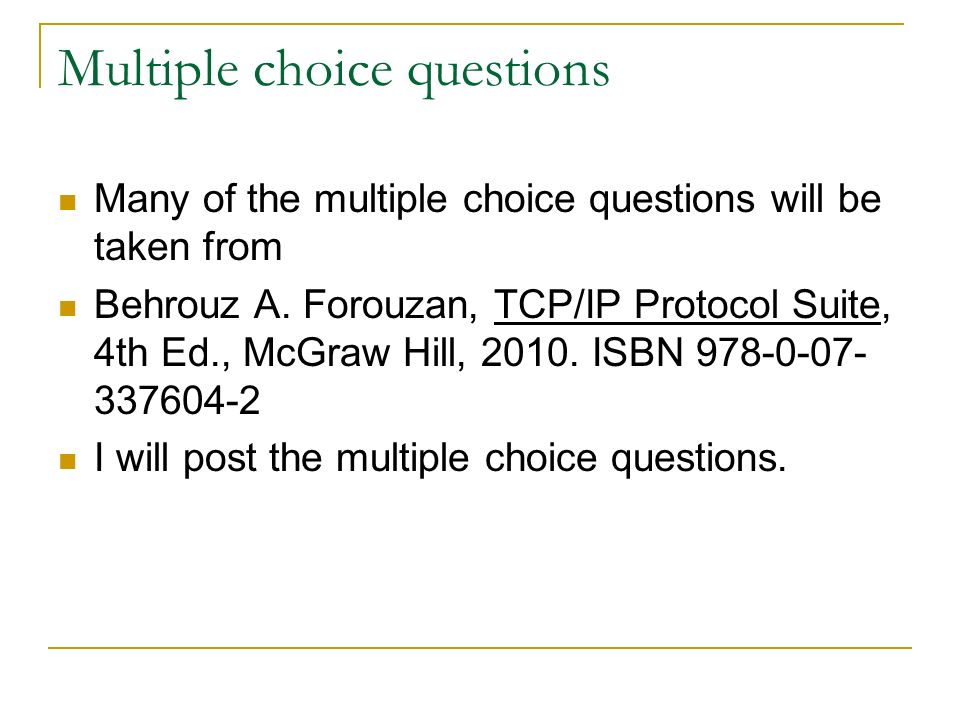 Multiple choice questions

- Many of the multiple choice questions will be taken from
- Behrouz A. Forouzan, TCP/IP Protocol Suite, 4th Ed., McGraw Hill, 2010. ISBN 978-0-07-337604-2
- I will post the multiple choice questions.